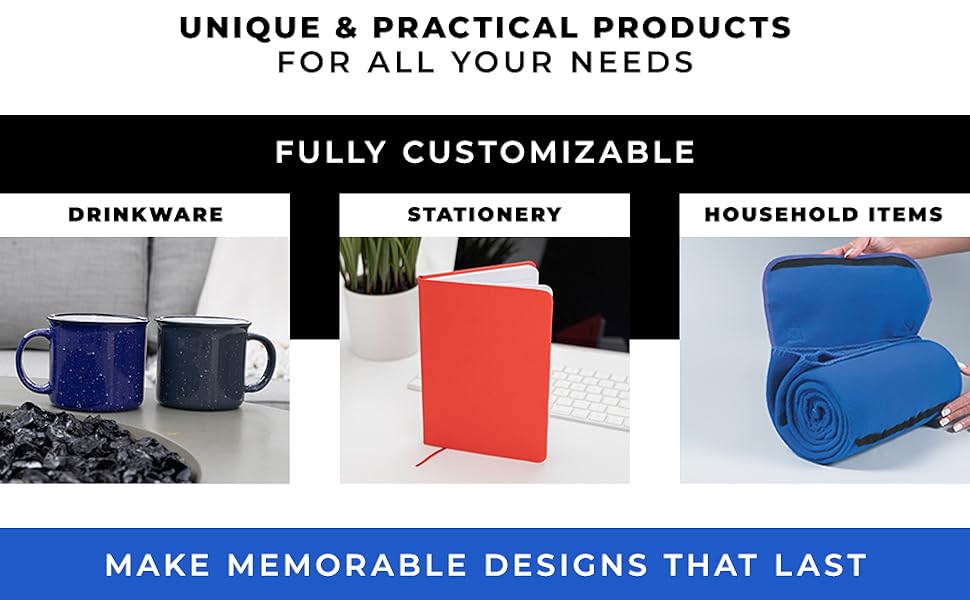 UNIQUE & PRACTICAL PRODUCTS
FOR ALL YOUR NEEDS

FULLY CUSTOMIZABLE

DRINKWARE

STATIONERY

HOUSEHOLD ITEMS

MAKE MEMORABLE DESIGNS THAT LAST